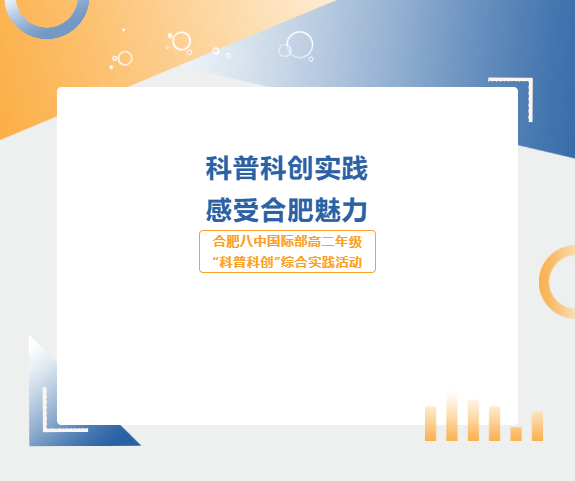 科普科创实践
感受合肥魅力

合肥八中国际部高二年级
“科普科创”综合实践活动